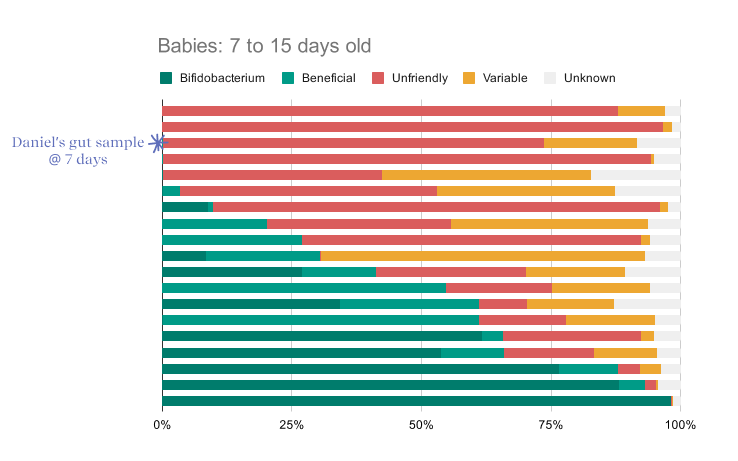 Babies: 7 to 15 days old

Bifidobacterium Beneficial Unfriendly Variable Unknown

Daniel's gut sample @ 7 days

0% 25% 50% 75% 100%